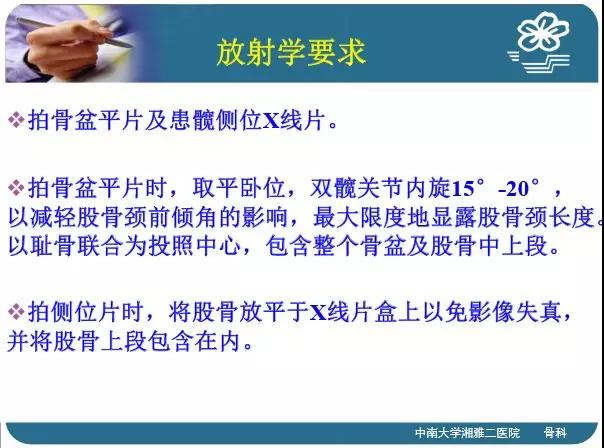 放射学要求

❖拍骨盆平片及患髋侧位X线片。

❖拍骨盆平片时，取平卧位，双髋关节内旋15°-20°，以减轻股骨颈前倾角的影响，最大限度地显露股骨颈长度。以耻骨联合为投照中心，包含整个骨盆及股骨中上段。

❖拍侧位片时，将股骨放平于X线片盒上以免影像失真，并将股骨上段包含在内。

中南大学湘雅二医院 骨科